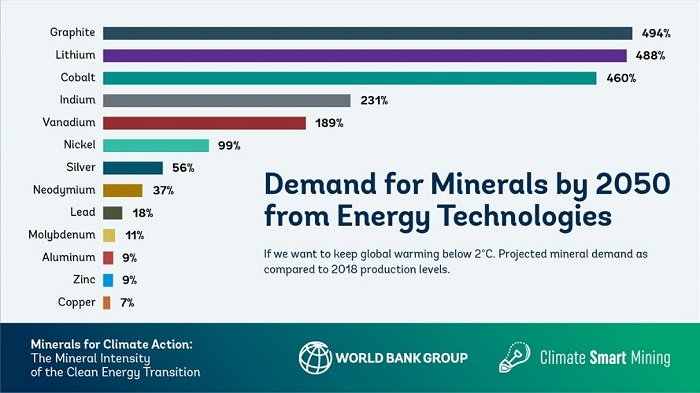 Graphite 494%
Lithium 488%
Cobalt 460%
Indium 231%
Vanadium 189%
Nickel 99%
Silver 56%
Neodymium 37%
Lead 18%
Molybdenum 11%
Aluminum 9%
Zinc 9%
Copper 7%

Demand for Minerals by 2050 from Energy Technologies

If we want to keep global warming below 2°C. Projected mineral demand as compared to 2018 production levels.

Minerals for Climate Action: The Mineral Intensity of the Clean Energy Transition

WORLD BANK GROUP

Climate Smart Mining